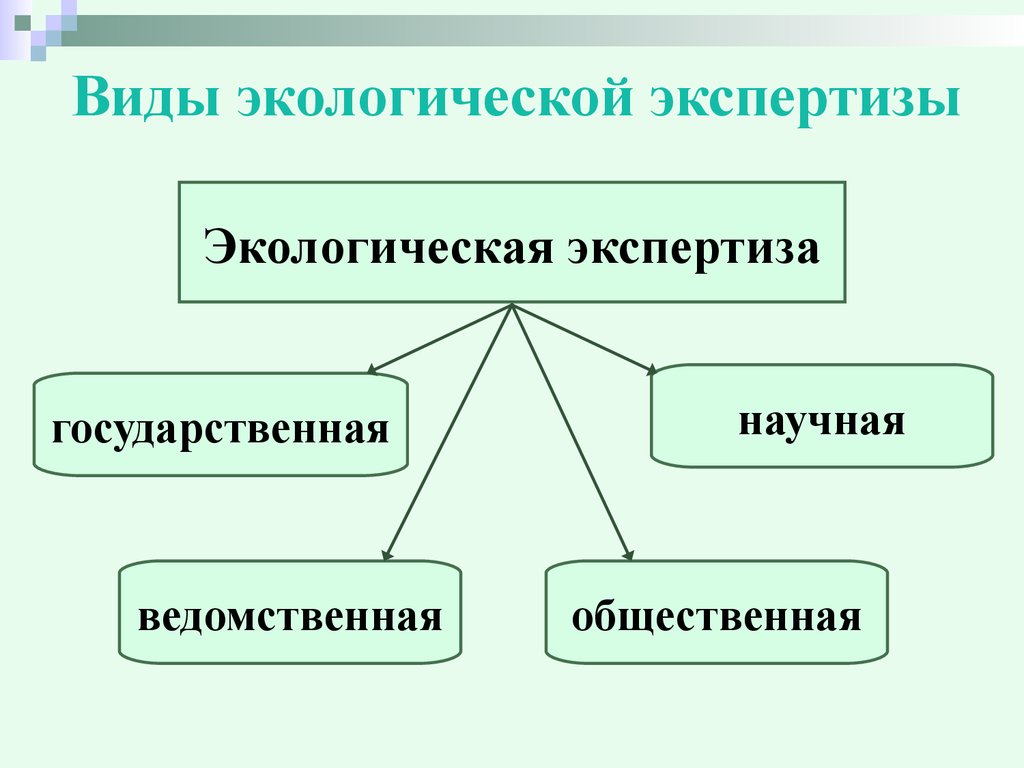 Виды экологической экспертизы

Экологическая экспертиза

государственная

научная

ведомственная

общественная